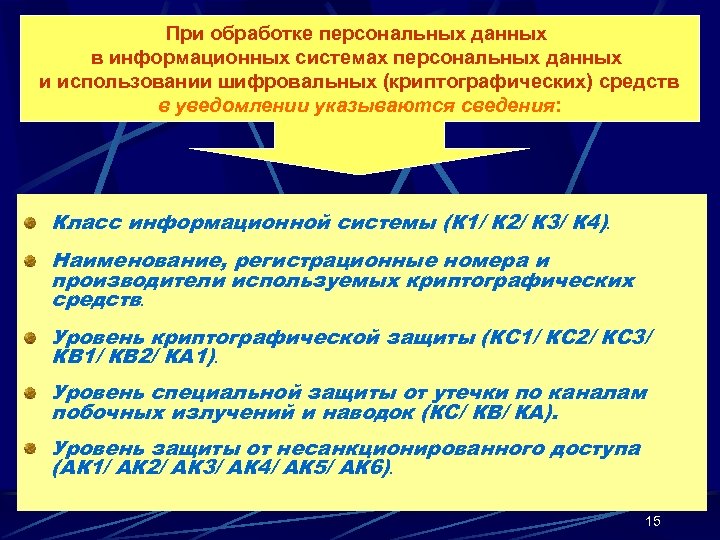 При обработке персональных данных в информационных системах персональных данных и использовании шифровальных (криптографических) средств в уведомлении указываются сведения:

Класс информационной системы (К1/ К2/ К3/ К4).

Наименование, регистрационные номера и производители используемых криптографических средств.

Уровень криптографической защиты (КС1/ КС2/ КС3/ КВ1/ КВ2/ КА1).

Уровень специальной защиты от утечки по каналам побочных излучений и наводок (КС/ КВ/ КА).

Уровень защиты от несанкционированного доступа (АК1/ АК2/ АК3/ АК4/ АК5/ АК6).

15